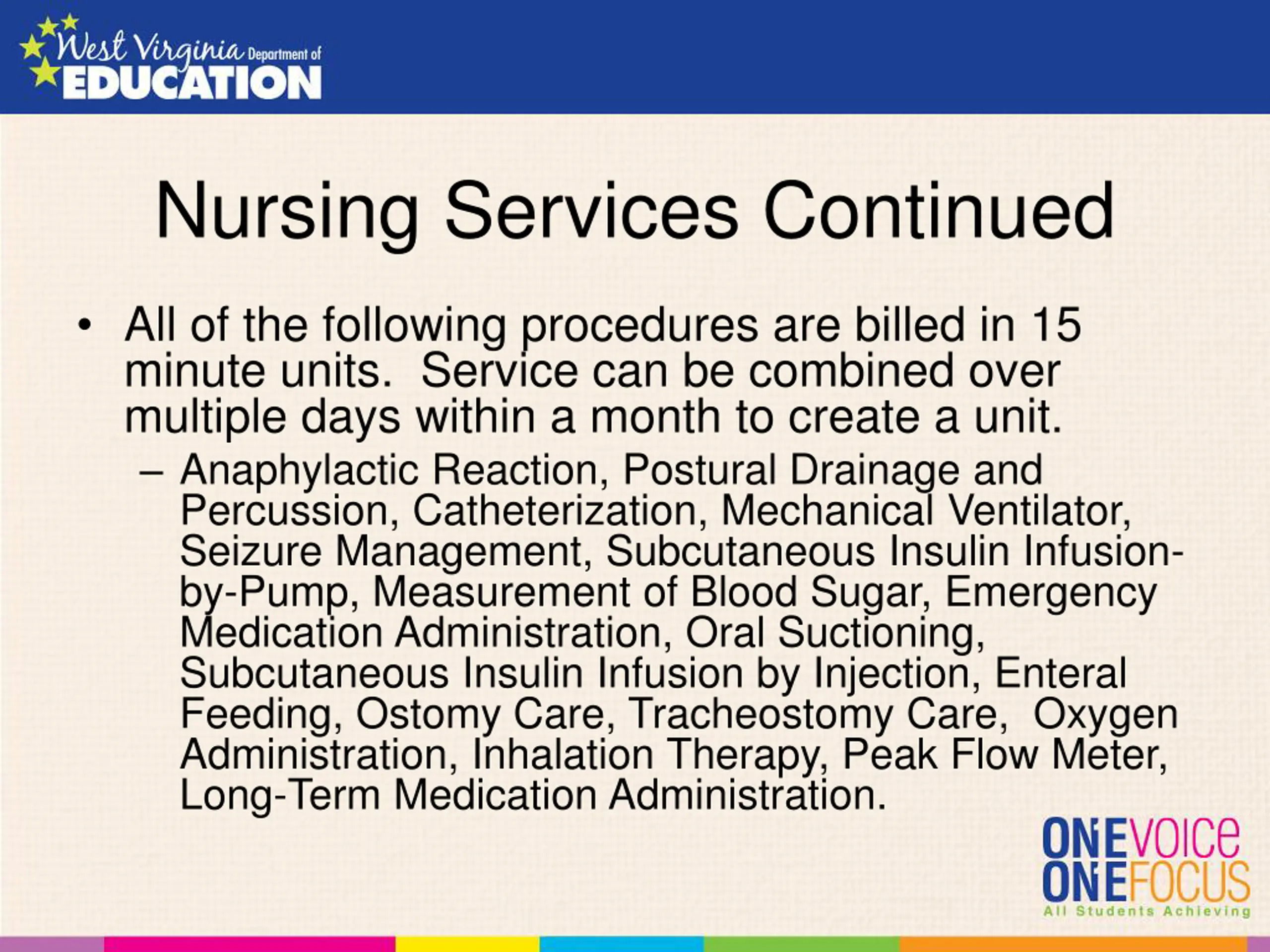 West Virginia Department of EDUCATION

Nursing Services Continued

• All of the following procedures are billed in 15 minute units. Service can be combined over multiple days within a month to create a unit.
– Anaphylactic Reaction, Postural Drainage and Percussion, Catheterization, Mechanical Ventilator, Seizure Management, Subcutaneous Insulin Infusion-by-Pump, Measurement of Blood Sugar, Emergency Medication Administration, Oral Suctioning, Subcutaneous Insulin Infusion by Injection, Enteral Feeding, Ostomy Care, Tracheostomy Care, Oxygen Administration, Inhalation Therapy, Peak Flow Meter, Long-Term Medication Administration.

ONE VOICE
ONE FOCUS
All Students Achieving